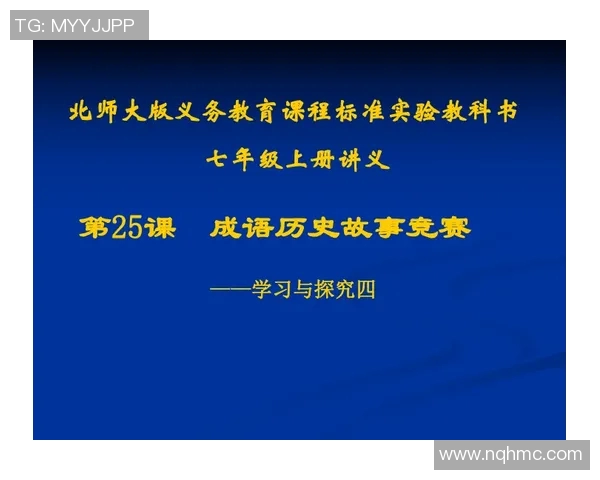 TG: MYYJJPP

北师大版义务教育课程标准实验教科书

七年级上册讲义

第25课　成语历史故事竞赛

——学习与探究四

www.nqhmc.com